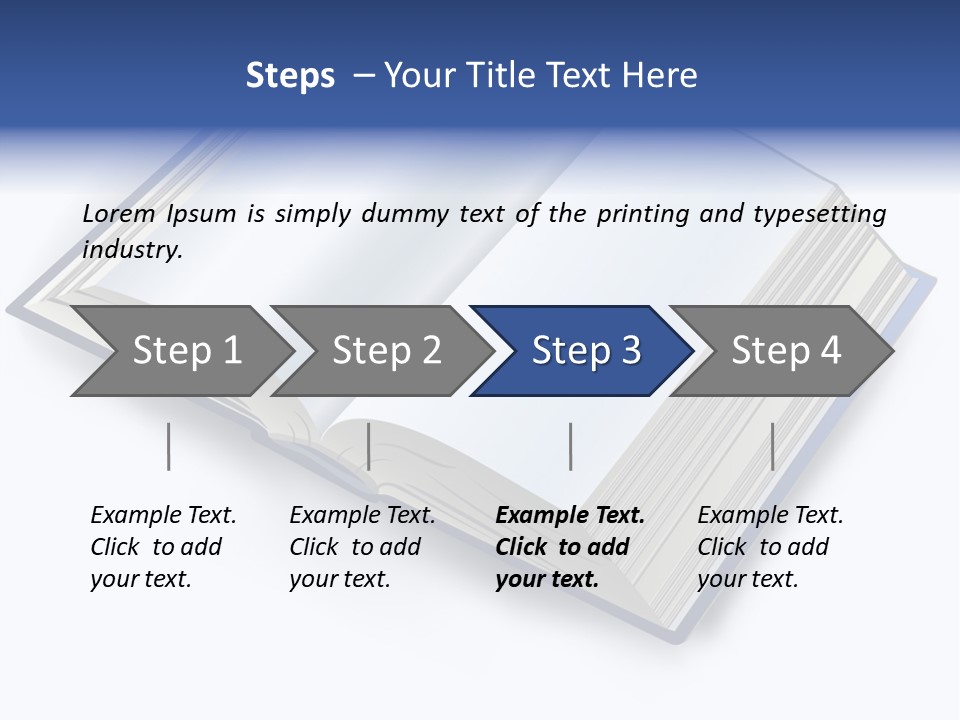 Steps – Your Title Text Here

Lorem Ipsum is simply dummy text of the printing and typesetting industry.

Step 1

Step 2

Step 3

Step 4

Example Text. Click to add your text.

Example Text. Click to add your text.

Example Text. Click to add your text.

Example Text. Click to add your text.